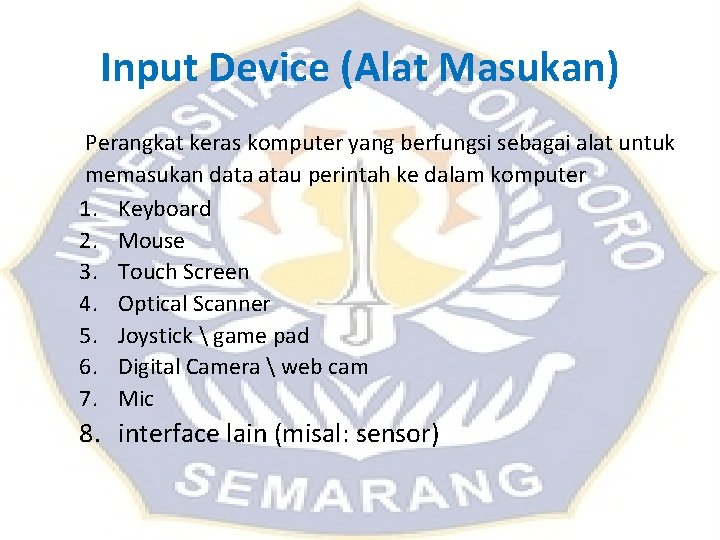 Input Device (Alat Masukan)

Perangkat keras komputer yang berfungsi sebagai alat untuk memasukan data atau perintah ke dalam komputer

1. Keyboard
2. Mouse
3. Touch Screen
4. Optical Scanner
5. Joystick \ game pad
6. Digital Camera \ web cam
7. Mic
8. interface lain (misal: sensor)

UNIVERSITAS DIPONEGORO
SEMARANG